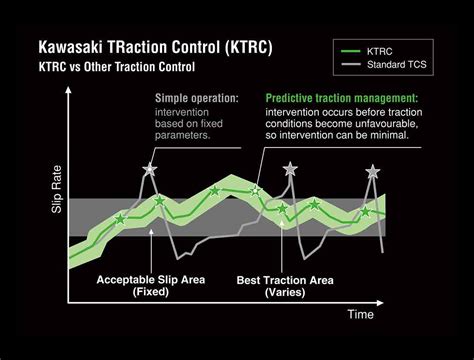 Kawasaki TRaction Control (KTRC)
KTRC vs Other Traction Control

KTRC
Standard TCS

Simple operation:
intervention based on fixed parameters.

Predictive traction management:
intervention occurs before traction conditions become unfavourable, so intervention can be minimal.

Slip Rate

Acceptable Slip Area (Fixed)

Best Traction Area (Varies)

Time